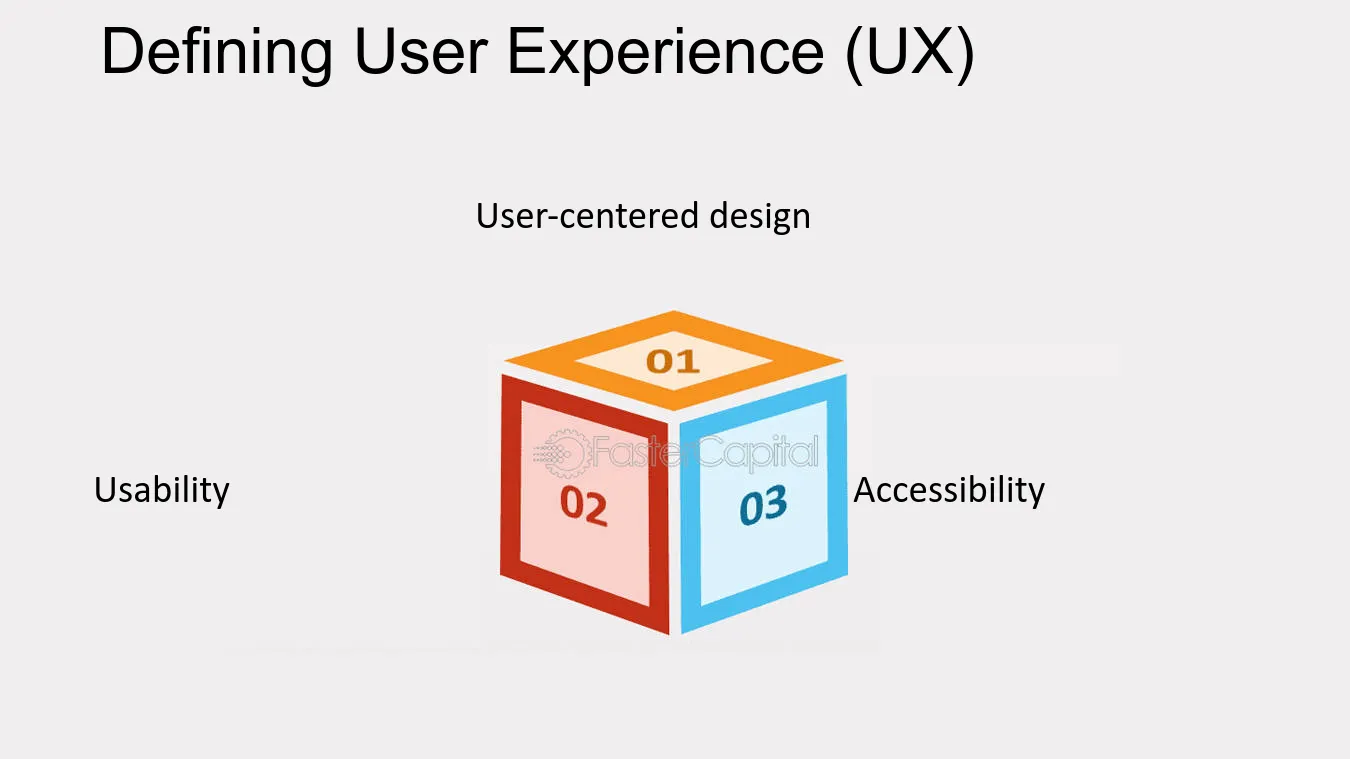 Defining User Experience (UX)

User-centered design

01

FasterCapital

Usability

02

03

Accessibility